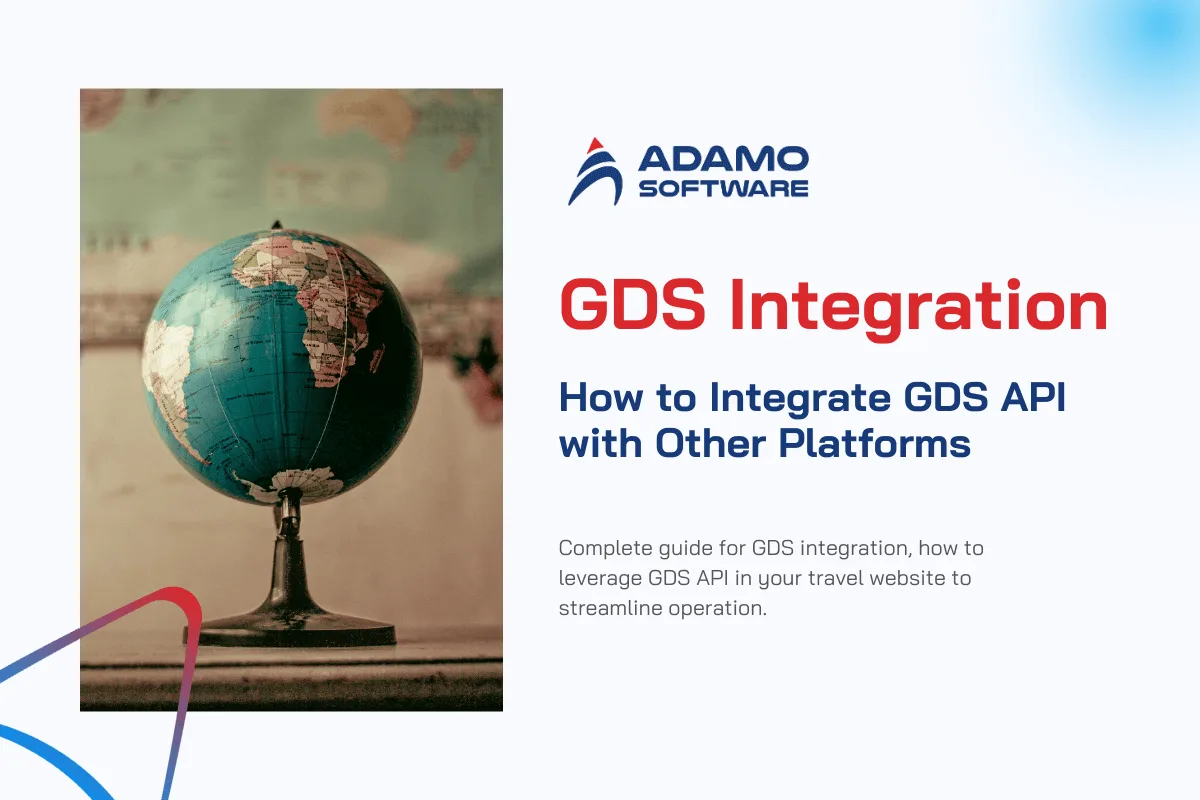 ADAMO SOFTWARE

GDS Integration

How to Integrate GDS API with Other Platforms

Complete guide for GDS integration, how to leverage GDS API in your travel website to streamline operation.